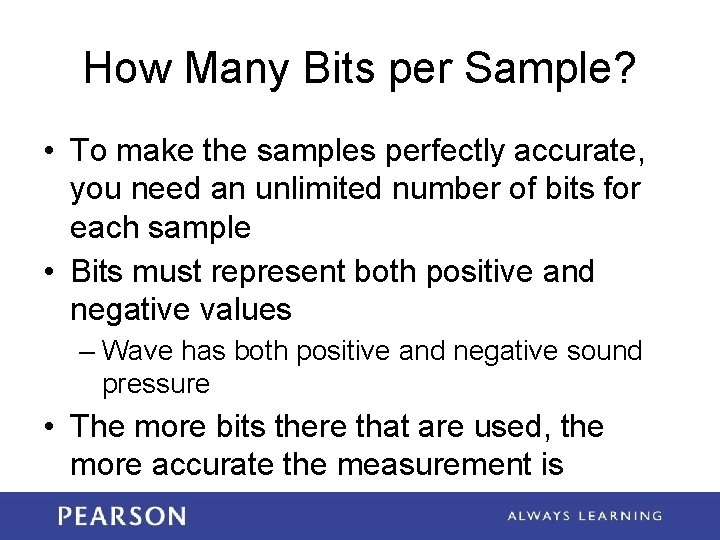 How Many Bits per Sample?

• To make the samples perfectly accurate, you need an unlimited number of bits for each sample
• Bits must represent both positive and negative values
– Wave has both positive and negative sound pressure
• The more bits there that are used, the more accurate the measurement is

PEARSON

ALWAYS LEARNING